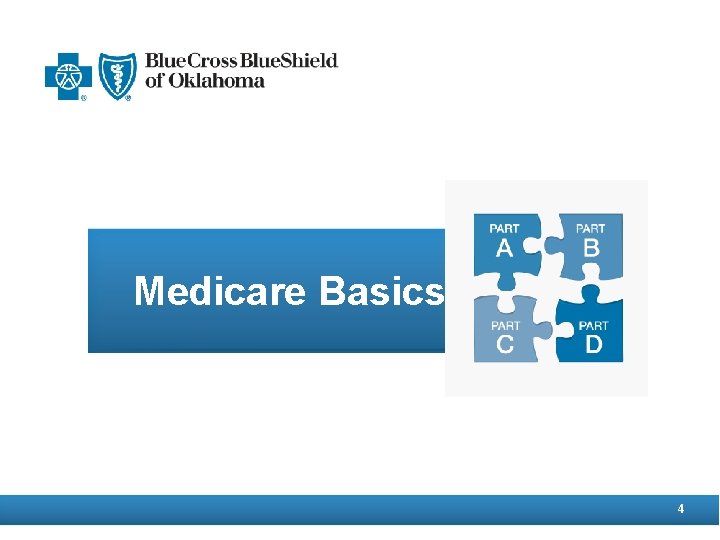 BlueCross BlueShield of Oklahoma

Medicare Basics

PART A
PART B
PART C
PART D

4